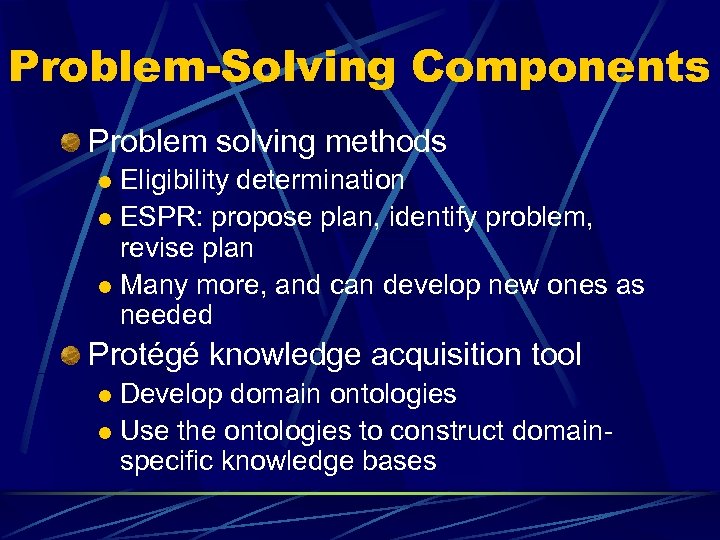 Problem-Solving Components

Problem solving methods

Eligibility determination

ESPR: propose plan, identify problem, revise plan

Many more, and can develop new ones as needed

Protégé knowledge acquisition tool

Develop domain ontologies

Use the ontologies to construct domain-specific knowledge bases